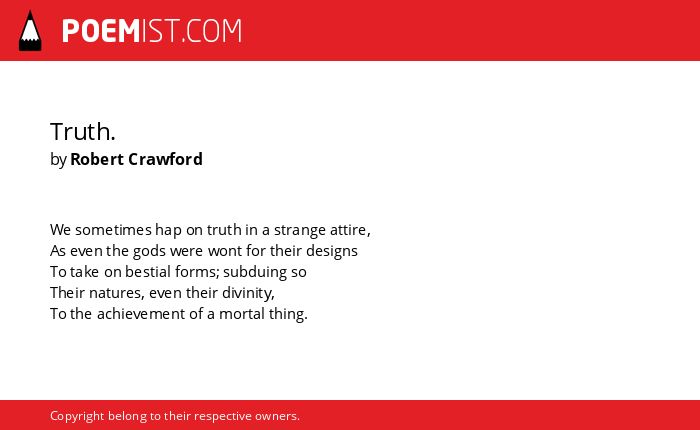 POEMIST.COM

Truth.
by Robert Crawford

We sometimes hap on truth in a strange attire,
As even the gods were wont for their designs
To take on bestial forms; subduing so
Their natures, even their divinity,
To the achievement of a mortal thing.

Copyright belong to their respective owners.